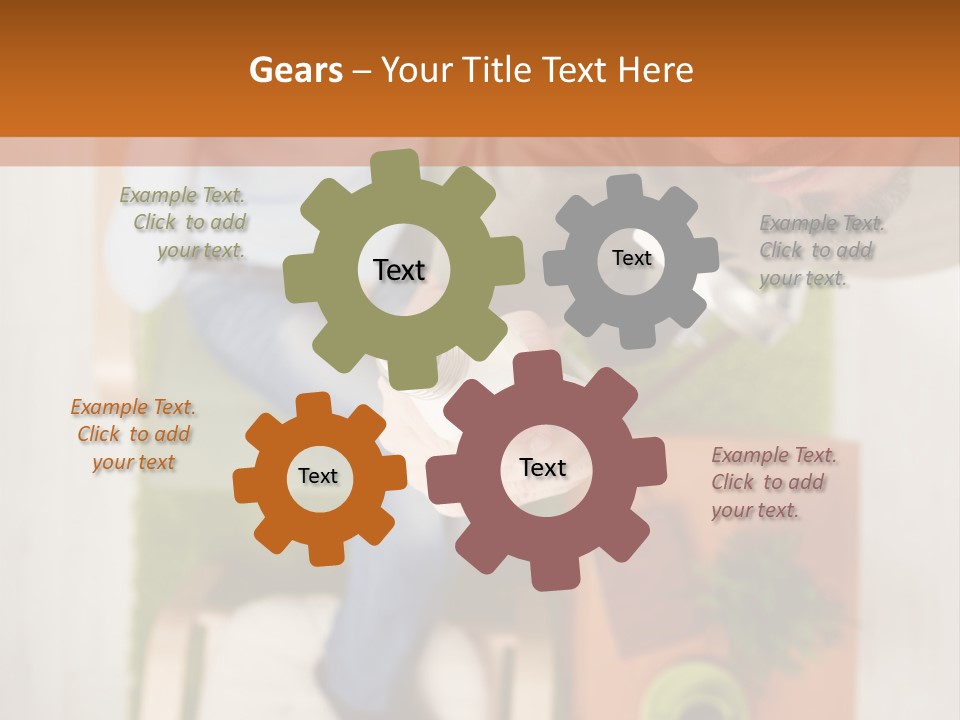 Gears – Your Title Text Here

Example Text. Click to add your text.

Text

Text

Example Text. Click to add your text.

Example Text. Click to add your text

Text

Text

Example Text. Click to add your text.